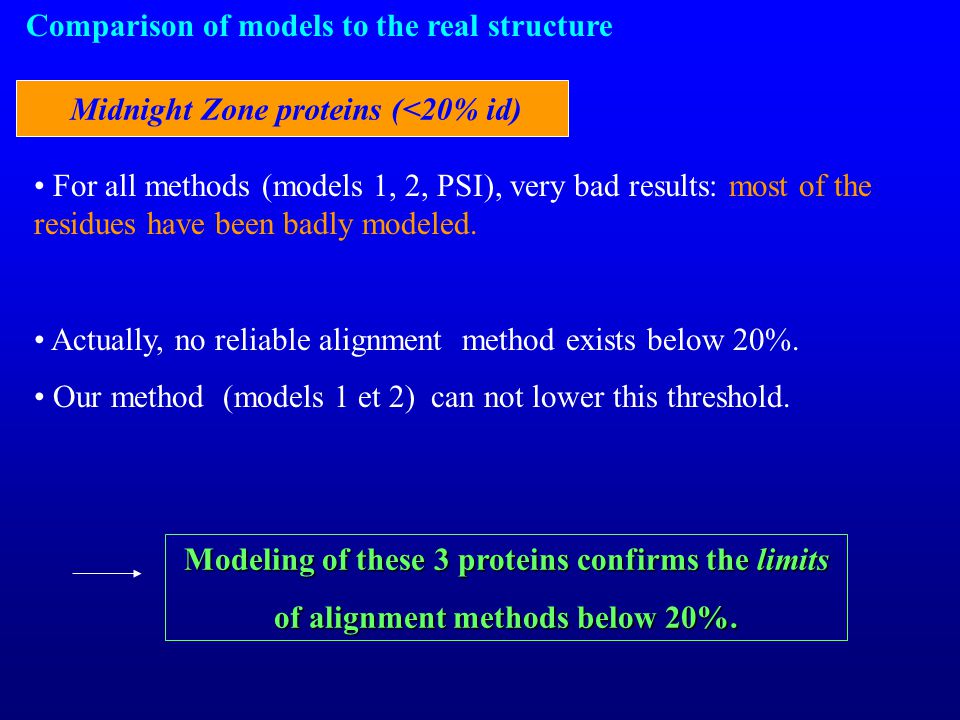 Comparison of models to the real structure

Midnight Zone proteins (<20% id)

• For all methods (models 1, 2, PSI), very bad results: most of the residues have been badly modeled.

• Actually, no reliable alignment method exists below 20%.

• Our method (models 1 et 2) can not lower this threshold.

Modeling of these 3 proteins confirms the limits of alignment methods below 20%.